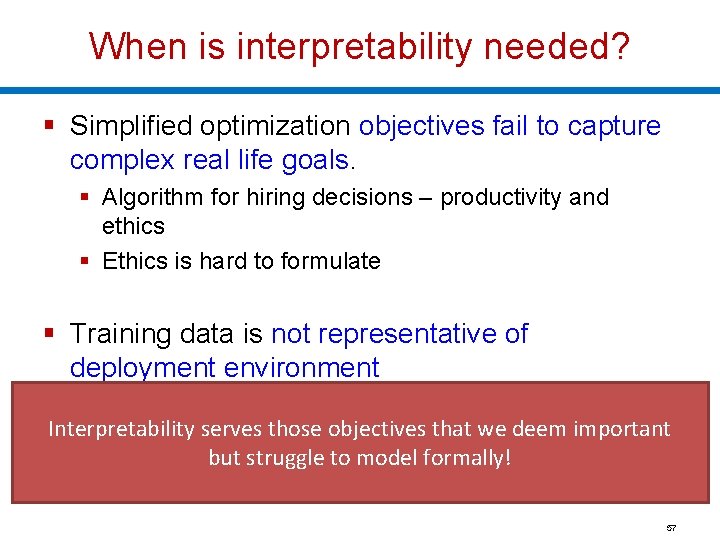 When is interpretability needed?

▪ Simplified optimization objectives fail to capture complex real life goals.

▪ Algorithm for hiring decisions – productivity and ethics

▪ Ethics is hard to formulate

▪ Training data is not representative of deployment environment

Interpretability serves those objectives that we deem important but struggle to model formally!

57